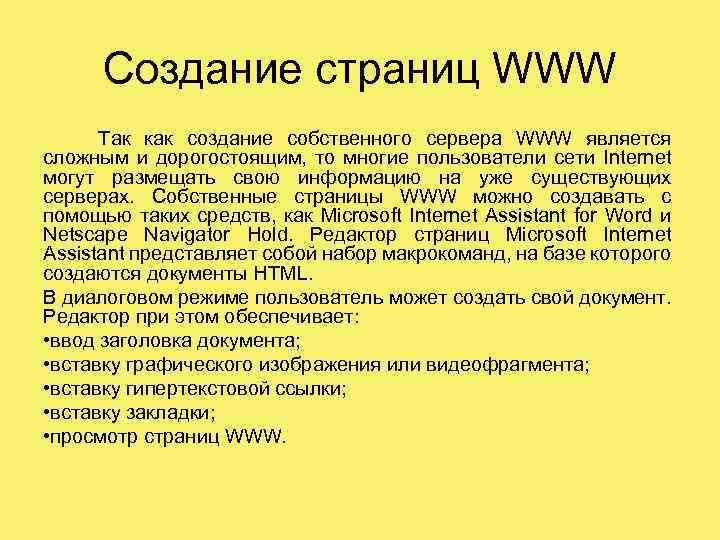 Создание страниц WWW

Так как создание собственного сервера WWW является сложным и дорогостоящим, то многие пользователи сети Internet могут размещать свою информацию на уже существующих серверах. Собственные страницы WWW можно создавать с помощью таких средств, как Microsoft Internet Assistant for Word и Netscape Navigator Hold. Редактор страниц Microsoft Internet Assistant представляет собой набор макрокоманд, на базе которого создаются документы HTML.

В диалоговом режиме пользователь может создать свой документ. Редактор при этом обеспечивает:

•ввод заголовка документа;

•вставку графического изображения или видеофрагмента;

•вставку гипертекстовой ссылки;

•вставку закладки;

•просмотр страниц WWW.